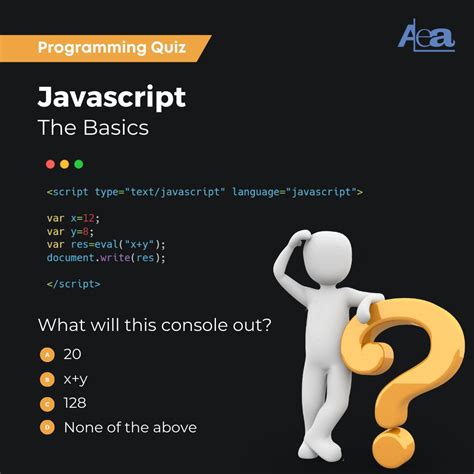 Programming Quiz

Aea

Javascript
The Basics

<script type="text/javascript" language="javascript">

var x=12;
var y=8;
var res=eval("x+y");
document.write(res);

</script>

What will this console out?

A 20
B x+y
C 128
D None of the above